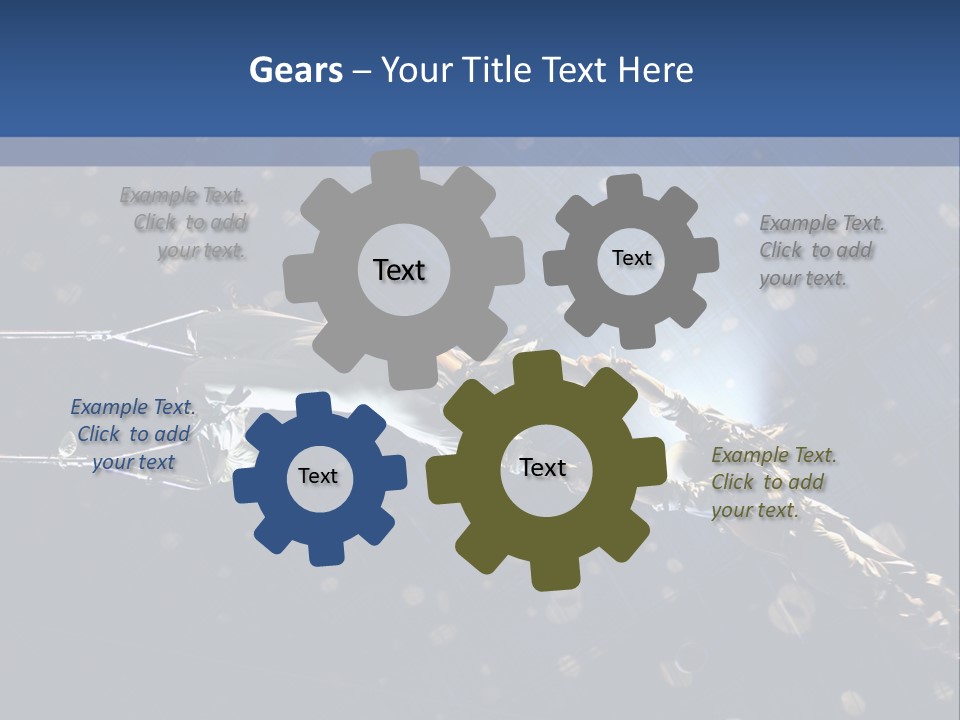 Gears – Your Title Text Here

Example Text. Click to add your text.

Text

Text

Example Text. Click to add your text.

Example Text. Click to add your text

Text

Text

Example Text. Click to add your text.